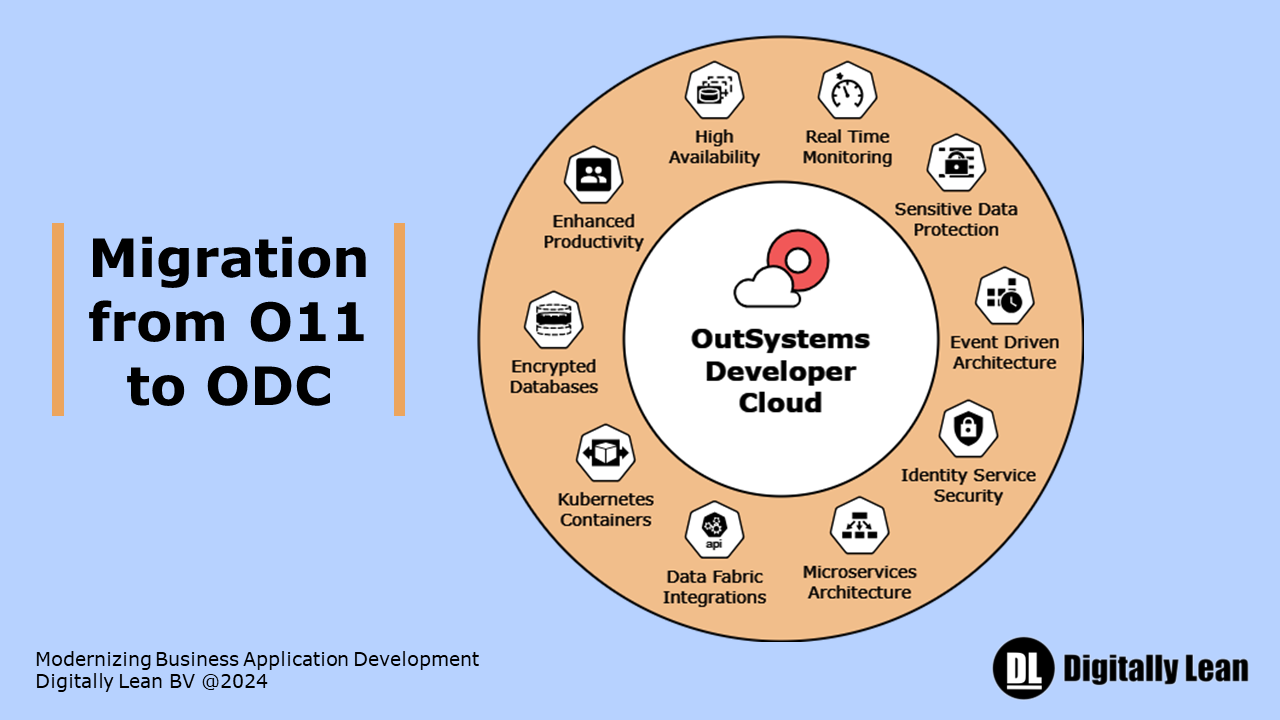 Migration from O11 to ODC

OutSystems Developer Cloud

High Availability

Real Time Monitoring

Sensitive Data Protection

Event Driven Architecture

Identity Service Security

Microservices Architecture

api

Data Fabric Integrations

Kubernetes Containers

Encrypted Databases

Enhanced Productivity

Modernizing Business Application Development
Digitally Lean BV @2024

DL Digitally Lean